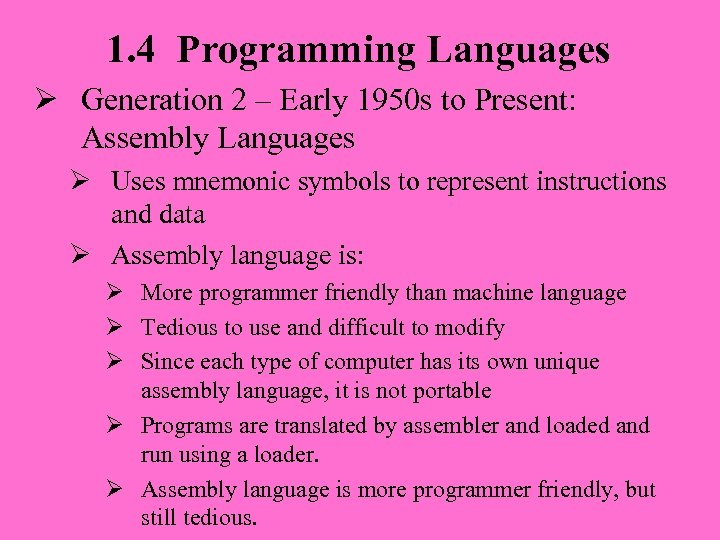 1.4 Programming Languages

➢ Generation 2 – Early 1950s to Present: Assembly Languages

➢ Uses mnemonic symbols to represent instructions and data

➢ Assembly language is:

➢ More programmer friendly than machine language

➢ Tedious to use and difficult to modify

➢ Since each type of computer has its own unique assembly language, it is not portable

➢ Programs are translated by assembler and loaded and run using a loader.

➢ Assembly language is more programmer friendly, but still tedious.